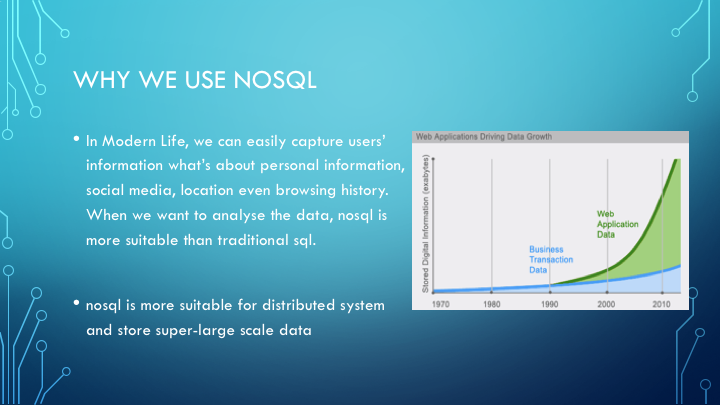 WHY WE USE NOSQL

• In Modern Life, we can easily capture users' information what's about personal information, social media, location even browsing history. When we want to analyse the data, nosql is more suitable than traditional sql.

• nosql is more suitable for distributed system and store super-large scale data

Web Applications Driving Data Growth

Stored Digital Information (exabytes)

Web Application Data

Business Transaction Data

1970
1980
1990
2000
2010